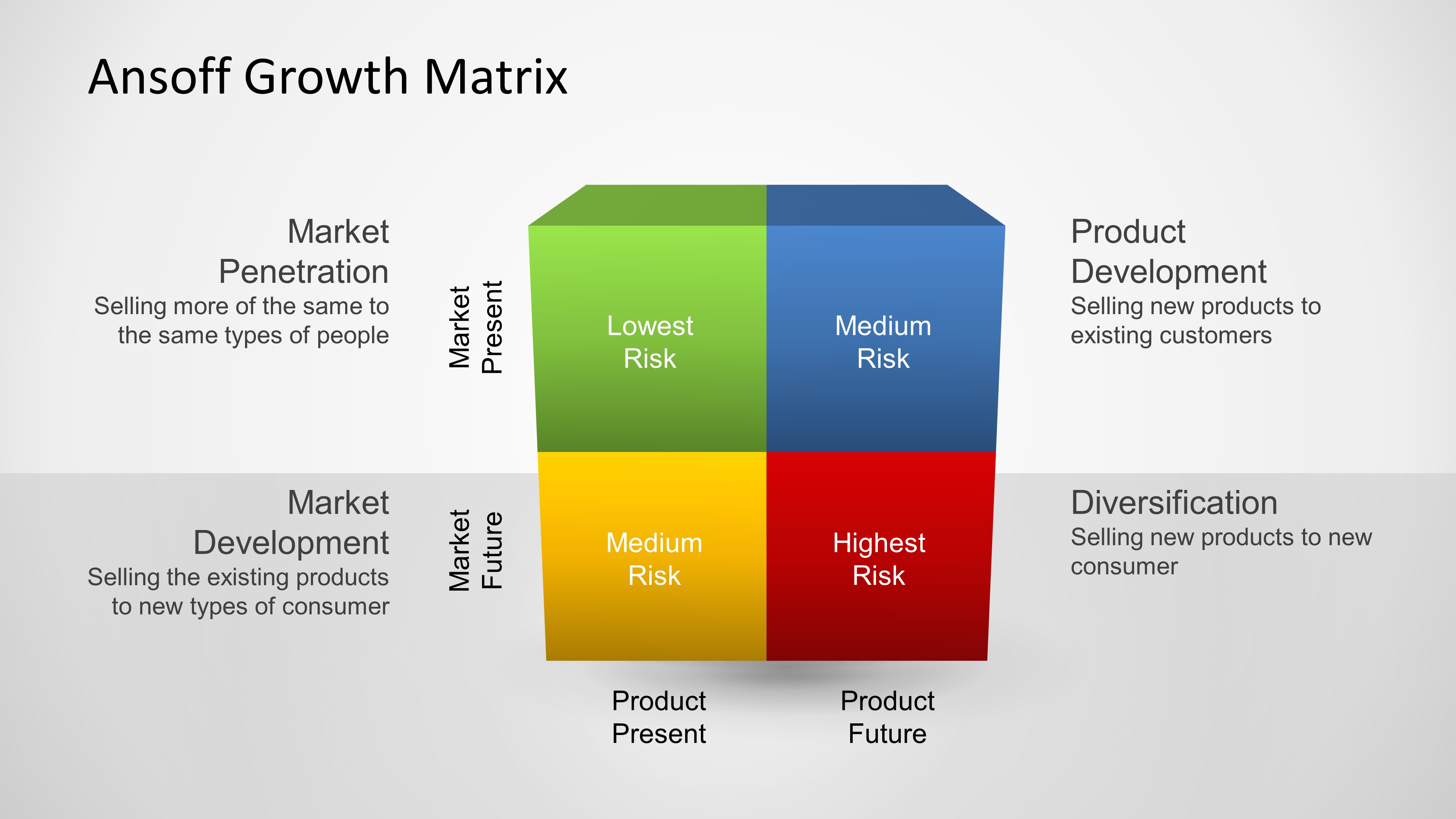 Ansoff Growth Matrix

Market Penetration
Selling more of the same to the same types of people

Market Present

Lowest Risk

Medium Risk

Product Development
Selling new products to existing customers

Market Development
Selling the existing products to new types of consumer

Market Future

Medium Risk

Highest Risk

Diversification
Selling new products to new consumer

Product Present

Product Future